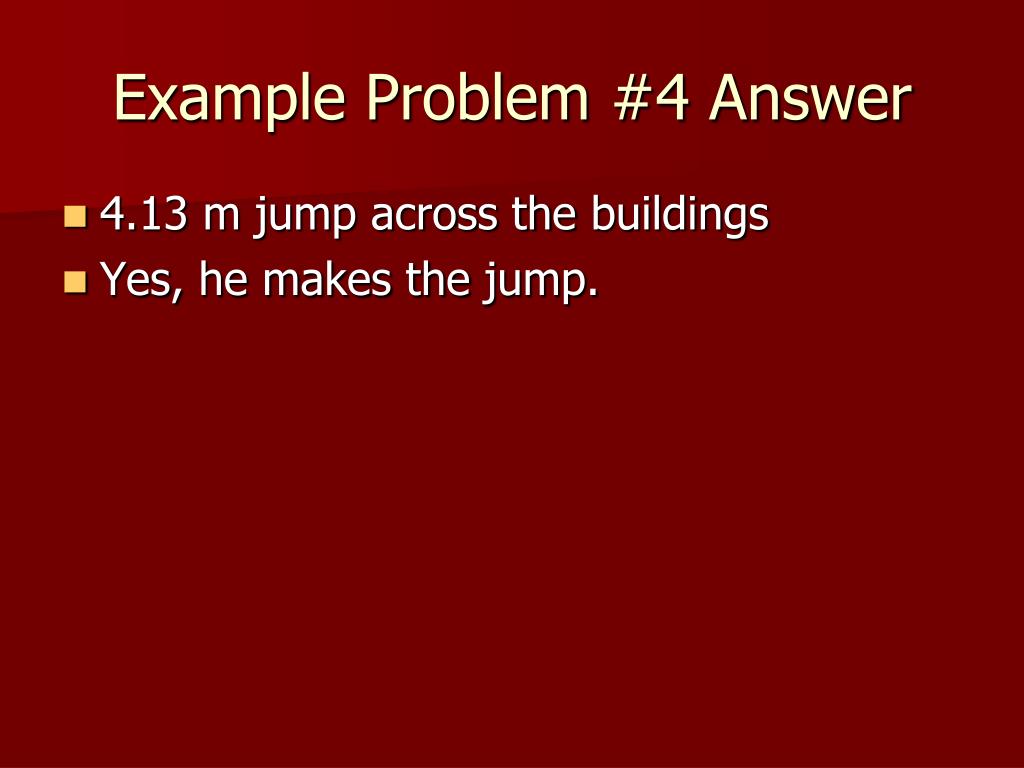 Example Problem #4 Answer

- 4.13 m jump across the buildings
- Yes, he makes the jump.